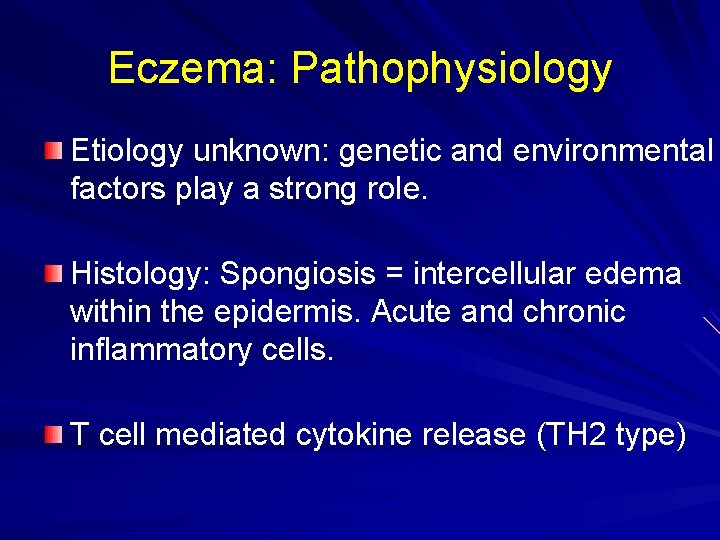 Eczema: Pathophysiology

Etiology unknown: genetic and environmental factors play a strong role.

Histology: Spongiosis = intercellular edema within the epidermis. Acute and chronic inflammatory cells.

T cell mediated cytokine release (TH2 type)